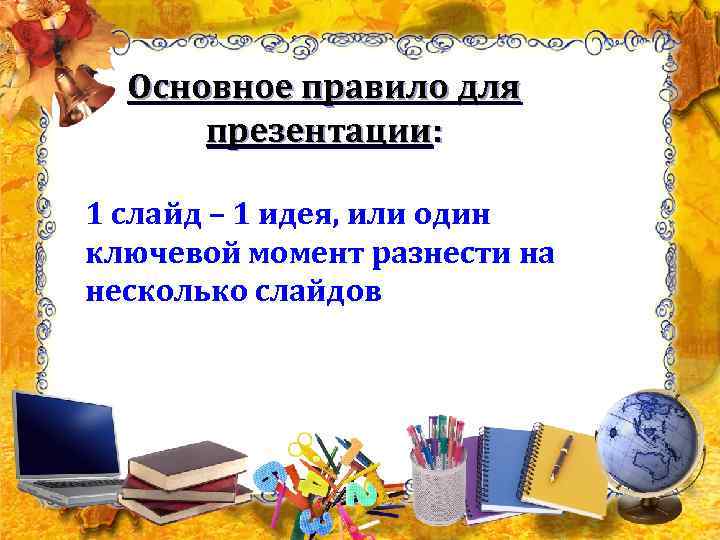 Основное правило для презентации:

1 слайд – 1 идея, или один ключевой момент разнести на несколько слайдов